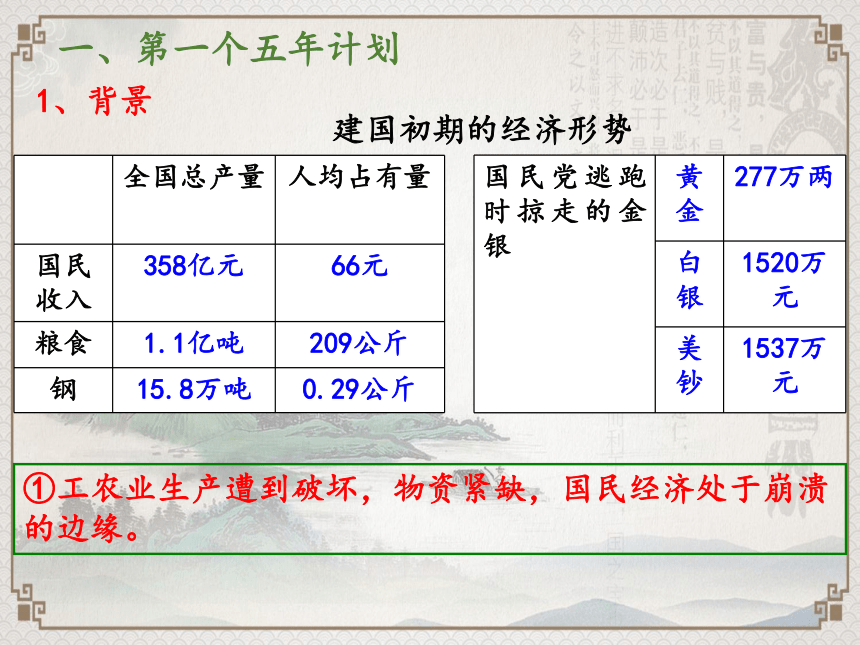 一、第一个五年计划

1、背景

建国初期的经济形势

| | 全国总产量 | 人均占有量 |
|---|---|---|
| 国民收入 | 358亿元 | 66元 |
| 粮食 | 1.1亿吨 | 209公斤 |
| 钢 | 15.8万吨 | 0.29公斤 |

| 国民党逃跑时掠走的金银 | 黄金 | 277万两 |
|---|---|---|
| | 白银 | 1520万元 |
| | 美钞 | 1537万元 |

①工农业生产遭到破坏，物资紧缺，国民经济处于崩溃的边缘。